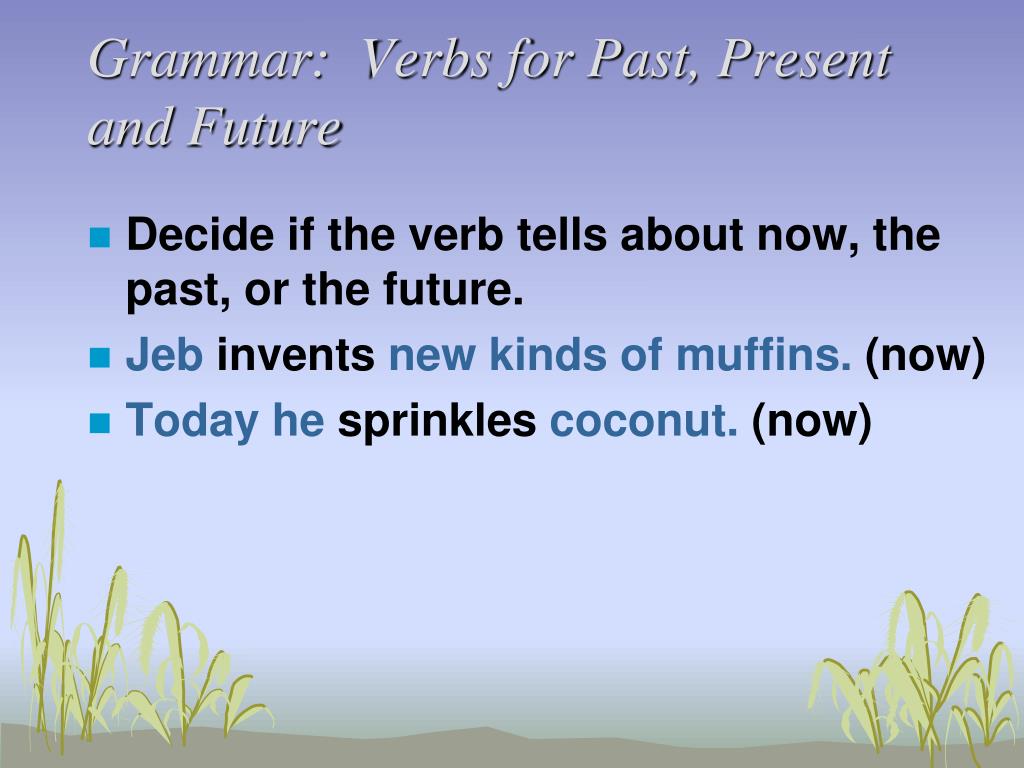 Grammar: Verbs for Past, Present and Future

Decide if the verb tells about now, the past, or the future.

Jeb invents new kinds of muffins. (now)

Today he sprinkles coconut. (now)